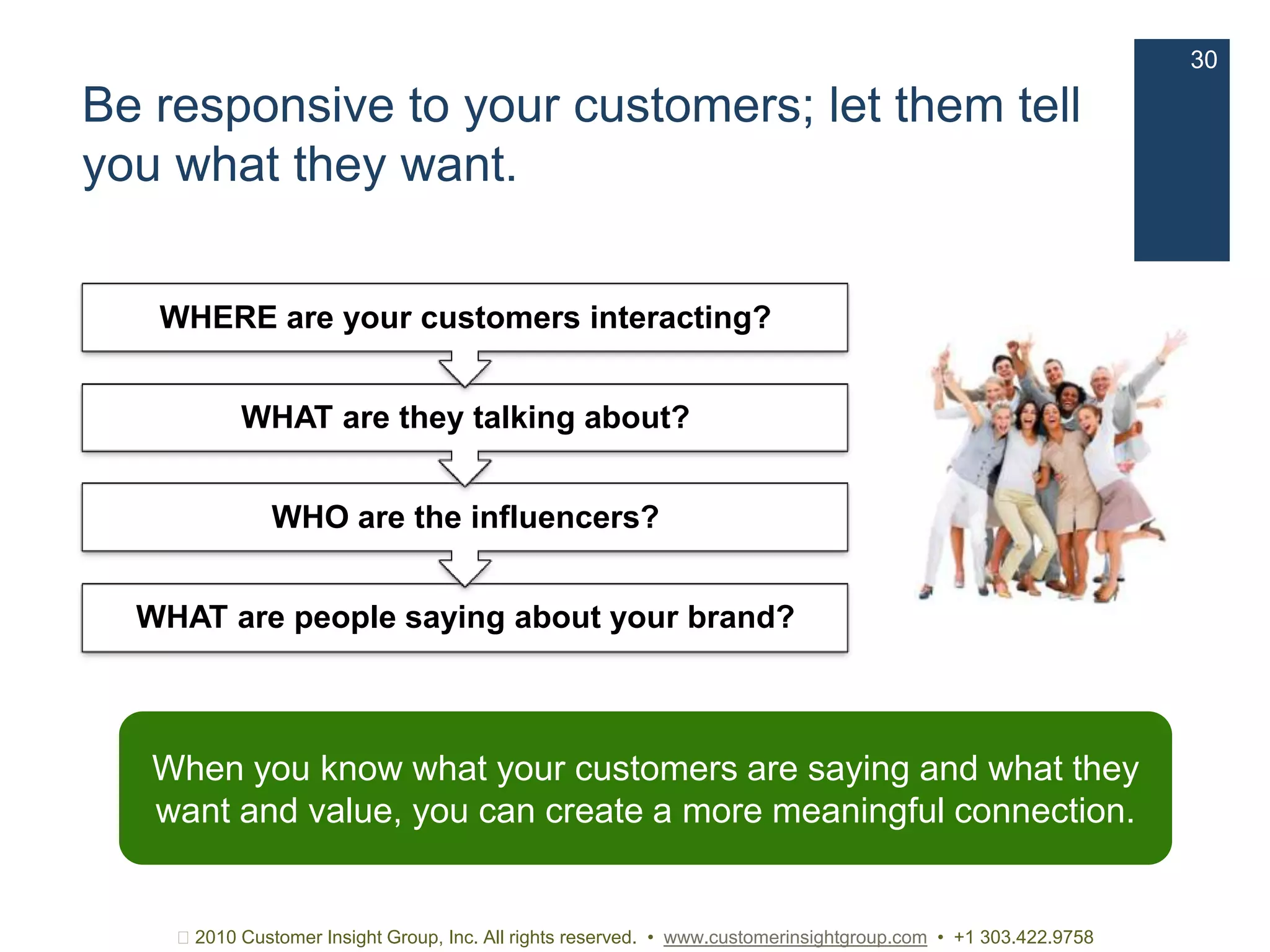 30

Be responsive to your customers; let them tell you what they want.

WHERE are your customers interacting?

WHAT are they talking about?

WHO are the influencers?

WHAT are people saying about your brand?

When you know what your customers are saying and what they want and value, you can create a more meaningful connection.

 2010 Customer Insight Group, Inc. All rights reserved. • www.customerinsightgroup.com • +1 303.422.9758